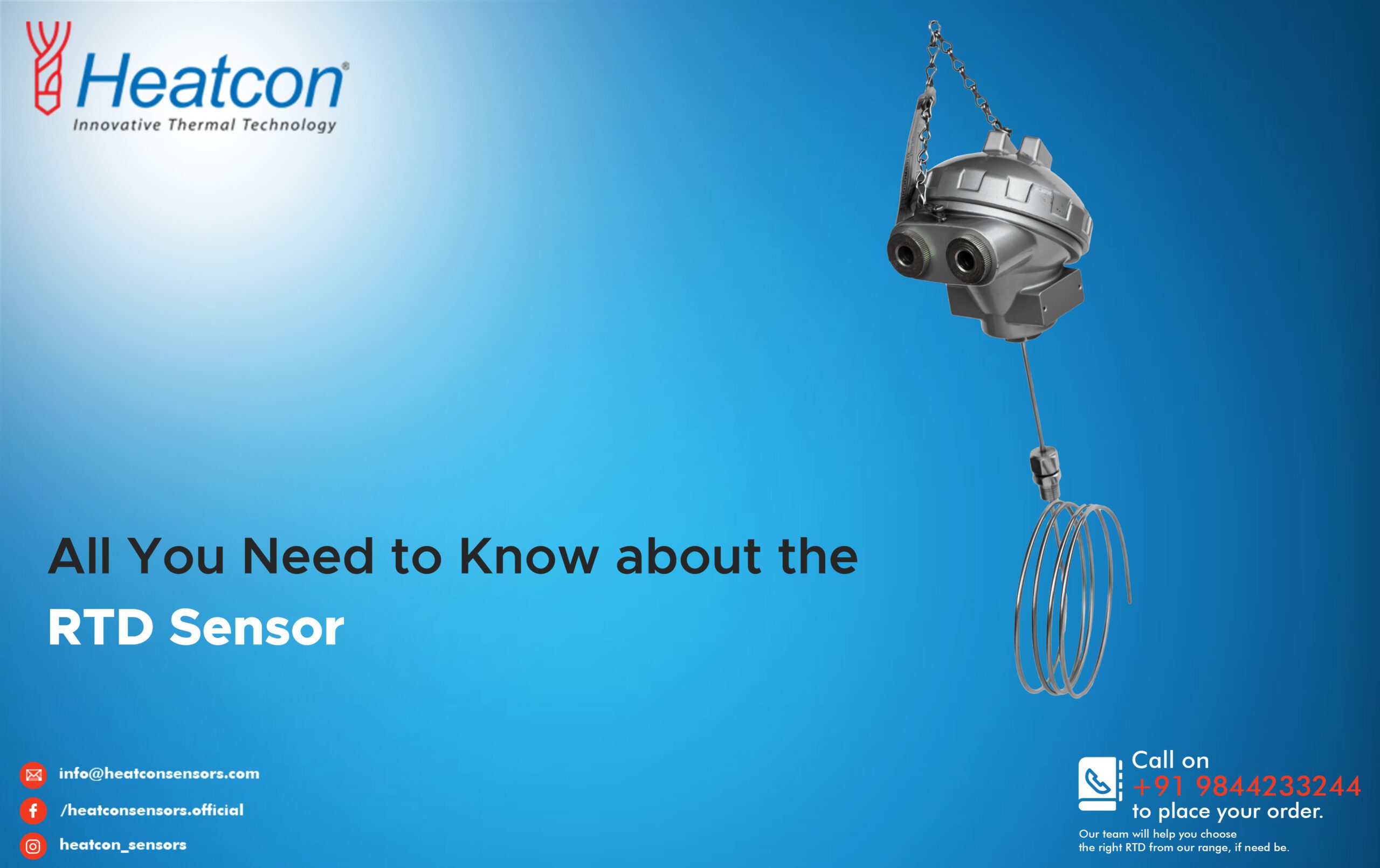 Heatcon®
Innovative Thermal Technology

All You Need to Know about the RTD Sensor

info@heatconsensors.com
/heatconsensors.official
heatcon_sensors

Call on
+91 9844233244
to place your order.
Our team will help you choose the right RTD from our range, if need be.